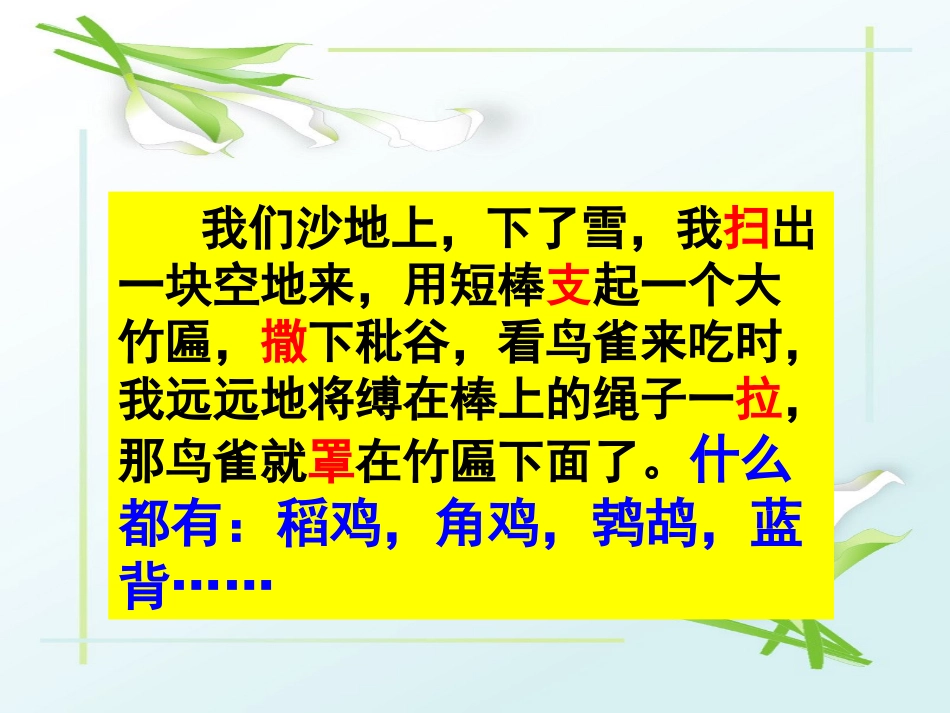 我们沙地上，下了雪，我扫出一块空地来，用短棒支起一个大竹匾，撒下秕谷，看鸟雀来吃时，我远远地将缚在棒上的绳子一拉，那鸟雀就罩在竹匾下面了。什么都有：稻鸡，角鸡，鹁鸪，蓝背……